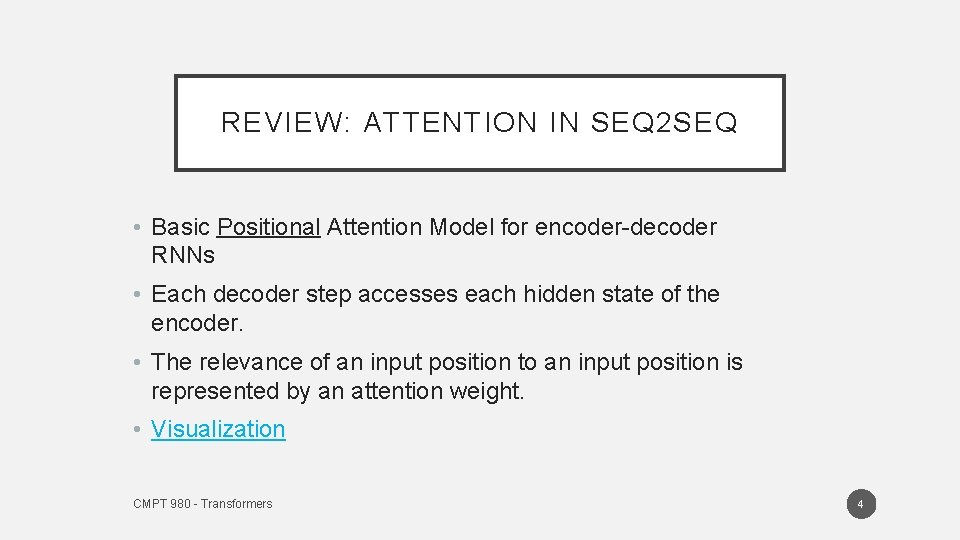 REVIEW: ATTENTION IN SEQ2SEQ

• Basic Positional Attention Model for encoder-decoder RNNs

• Each decoder step accesses each hidden state of the encoder.

• The relevance of an input position to an input position is represented by an attention weight.

• Visualization

CMPT 980 - Transformers

4